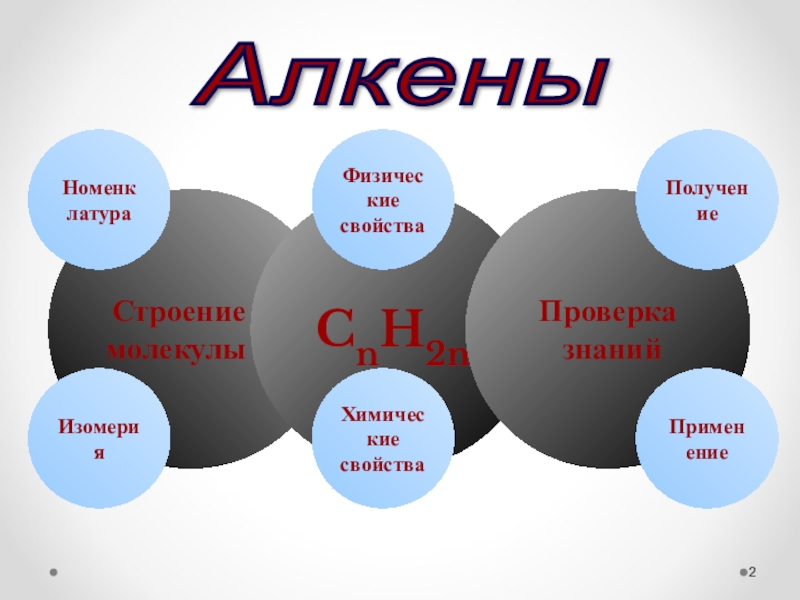 Алкены

Номенклатура

Физические свойства

Получение

Строение молекулы

$C_nH_{2n}$

Проверка знаний

Изомерия

Химические свойства

Применение

2